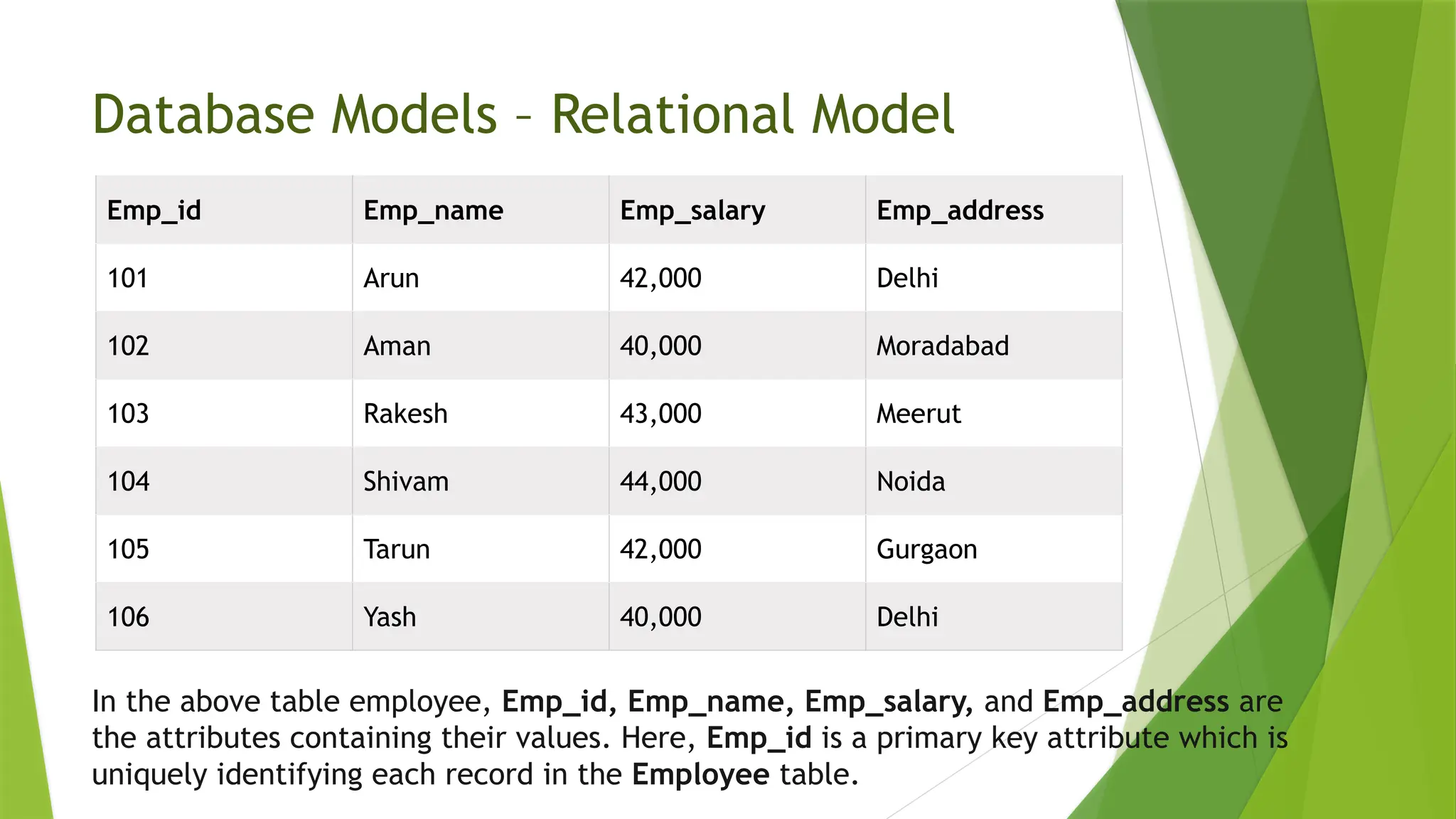 Database Models – Relational Model

| Emp_id | Emp_name | Emp_salary | Emp_address |
|---|---|---|---|
| 101 | Arun | 42,000 | Delhi |
| 102 | Aman | 40,000 | Moradabad |
| 103 | Rakesh | 43,000 | Meerut |
| 104 | Shivam | 44,000 | Noida |
| 105 | Tarun | 42,000 | Gurgaon |
| 106 | Yash | 40,000 | Delhi |

In the above table employee, Emp_id, Emp_name, Emp_salary, and Emp_address are the attributes containing their values. Here, Emp_id is a primary key attribute which is uniquely identifying each record in the Employee table.